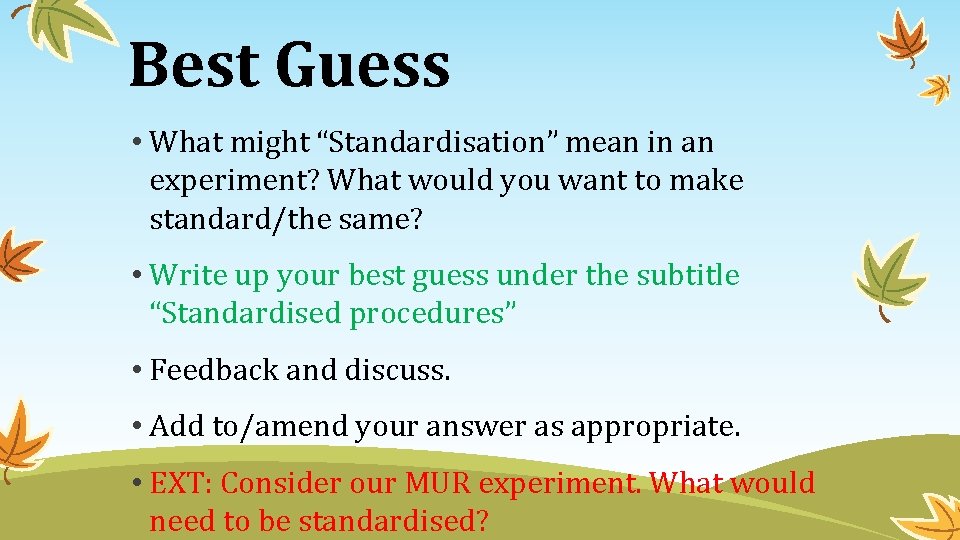 Best Guess

• What might “Standardisation” mean in an experiment? What would you want to make standard/the same?

• Write up your best guess under the subtitle “Standardised procedures”

• Feedback and discuss.

• Add to/amend your answer as appropriate.

• EXT: Consider our MUR experiment. What would need to be standardised?